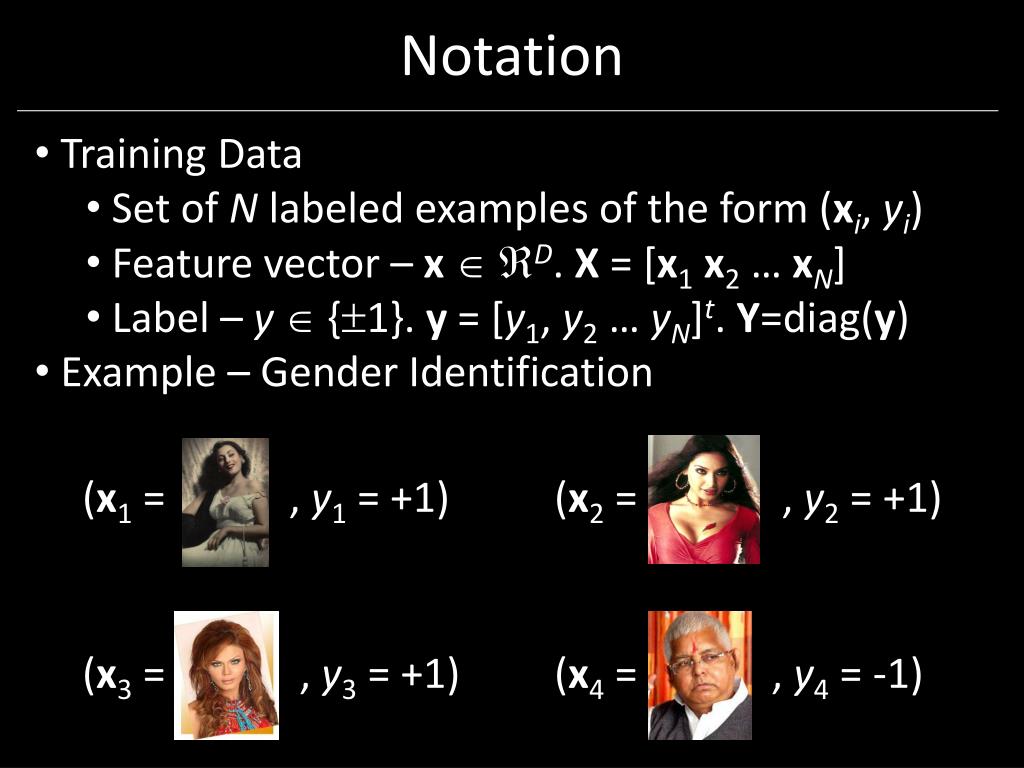 Notation

• Training Data
• Set of $N$ labeled examples of the form ($\mathbf{x}_i$, $y_i$)
• Feature vector – $\mathbf{x} \in \Re^D$. $\mathbf{X} = [\mathbf{x}_1\ \mathbf{x}_2 \ldots \mathbf{x}_N]$
• Label – $y \in \{\pm 1\}$. $\mathbf{y} = [y_1, y_2 \ldots y_N]^t$. $\mathbf{Y}$=diag($\mathbf{y}$)
• Example – Gender Identification

($\mathbf{x}_1$ = , $y_1$ = +1)

($\mathbf{x}_2$ = , $y_2$ = +1)

($\mathbf{x}_3$ = , $y_3$ = +1)

($\mathbf{x}_4$ = , $y_4$ = -1)